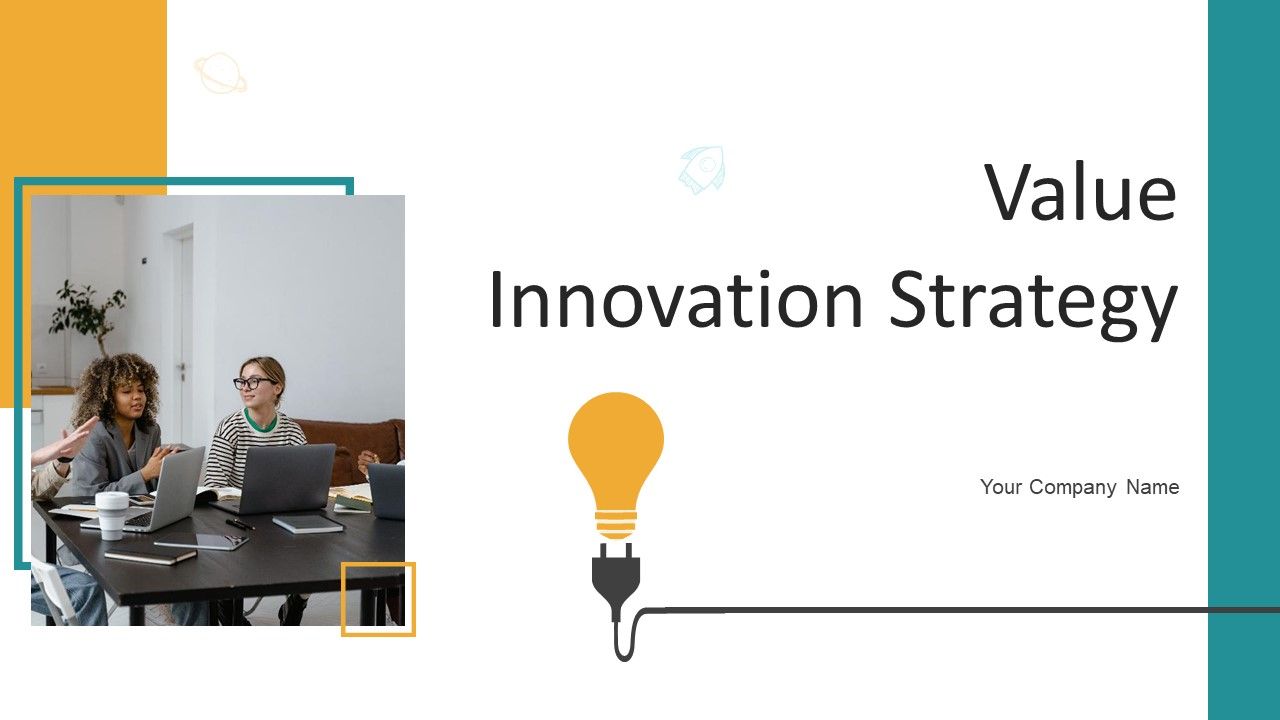 Value
Innovation Strategy

Your Company Name